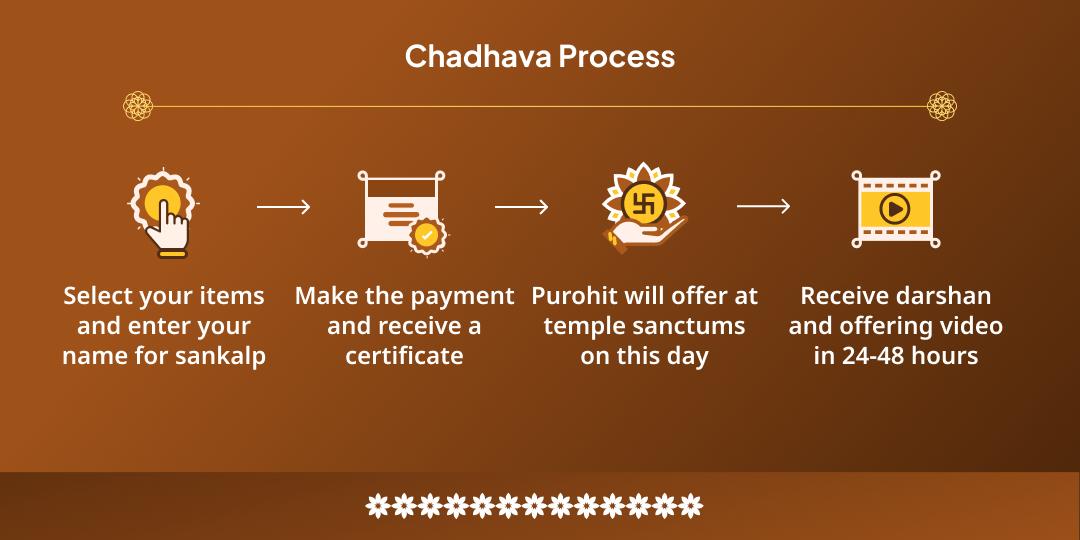 Chadhava Process

Select your items and enter your name for sankalp

Make the payment and receive a certificate

Purohit will offer at temple sanctums on this day

Receive darshan and offering video in 24-48 hours